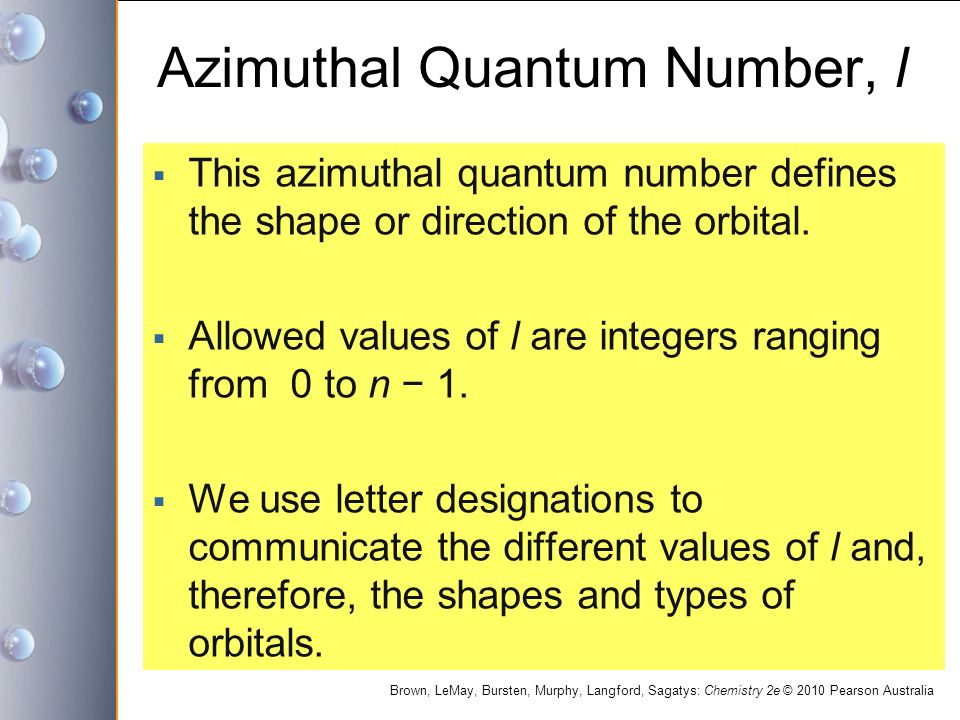 Azimuthal Quantum Number, $l$

▪ This azimuthal quantum number defines the shape or direction of the orbital.

▪ Allowed values of $l$ are integers ranging from 0 to $n - 1$.

▪ We use letter designations to communicate the different values of $l$ and, therefore, the shapes and types of orbitals.

Brown, LeMay, Bursten, Murphy, Langford, Sagatys: Chemistry 2e © 2010 Pearson Australia